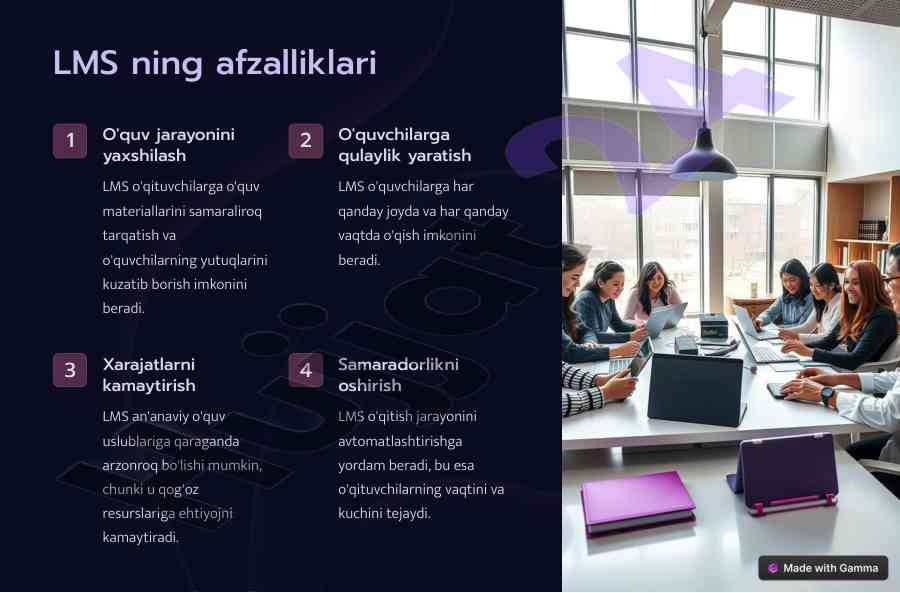 LMS ning afzalliklari

1

O'quv jarayonini yaxshilash

LMS o'qituvchilarga o'quv materiallarini samaraliroq tarqatish va o'quvchilarning yutuqlarini kuzatib borish imkonini beradi.

2

O'quvchilarga qulaylik yaratish

LMS o'quvchilarga har qanday joyda va har qanday vaqtda o'qish imkonini beradi.

3

Xarajatlarni kamaytirish

LMS an'anaviy o'quv uslublariga qaraganda arzonroq bo'lishi mumkin, chunki u qog'oz resurslariga ehtiyojni kamaytiradi.

4

Samaradorlikni oshirish

LMS o'qitish jarayonini avtomatlashtirishga yordam beradi, bu esa o'qituvchilarning vaqtini va kuchini tejaydi.

Made with Gamma